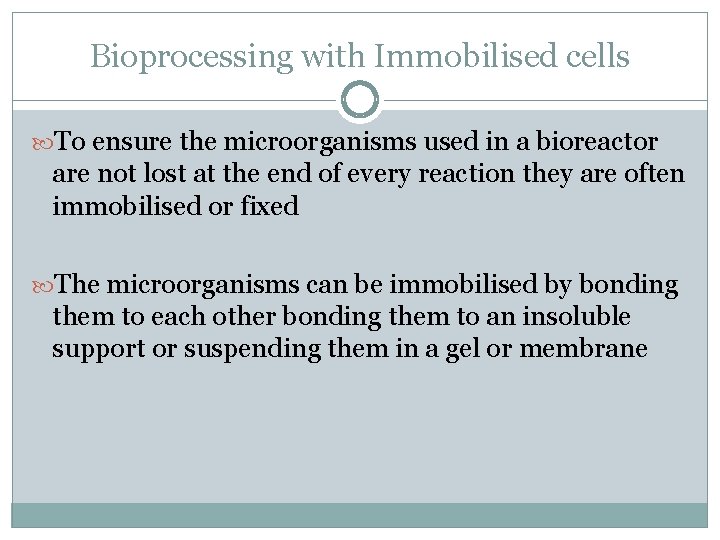 Bioprocessing with Immobilised cells

To ensure the microorganisms used in a bioreactor are not lost at the end of every reaction they are often immobilised or fixed

The microorganisms can be immobilised by bonding them to each other bonding them to an insoluble support or suspending them in a gel or membrane